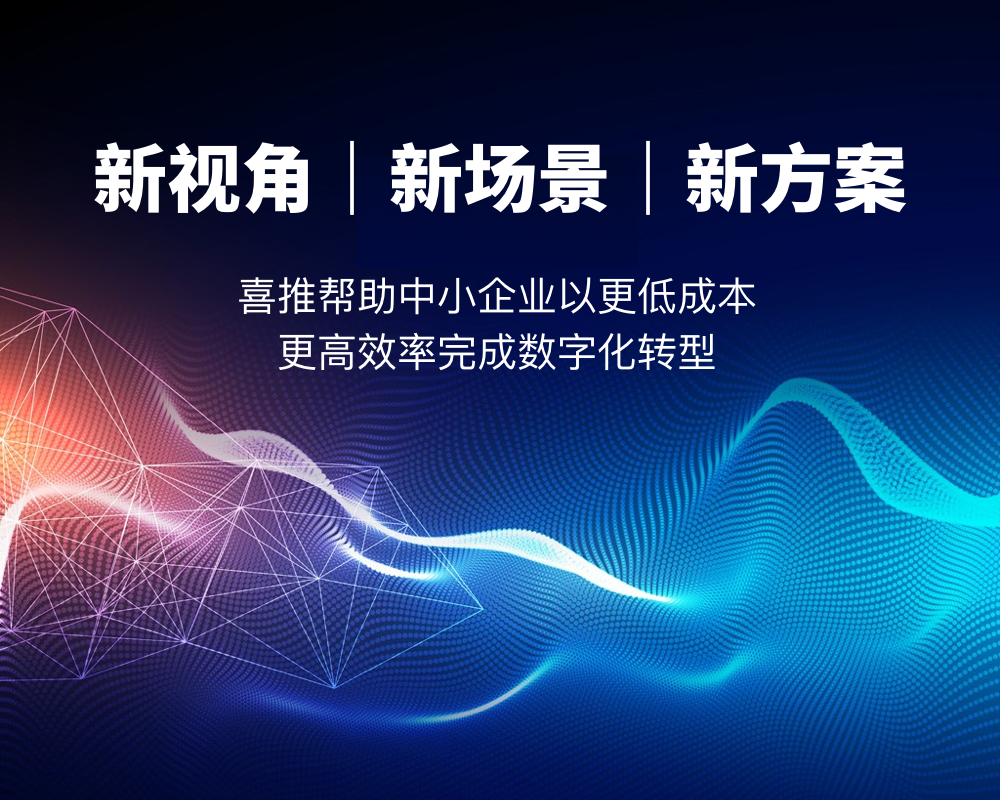 新视角 | 新场景 | 新方案

喜推帮助中小企业以更低成本
更高效率完成数字化转型